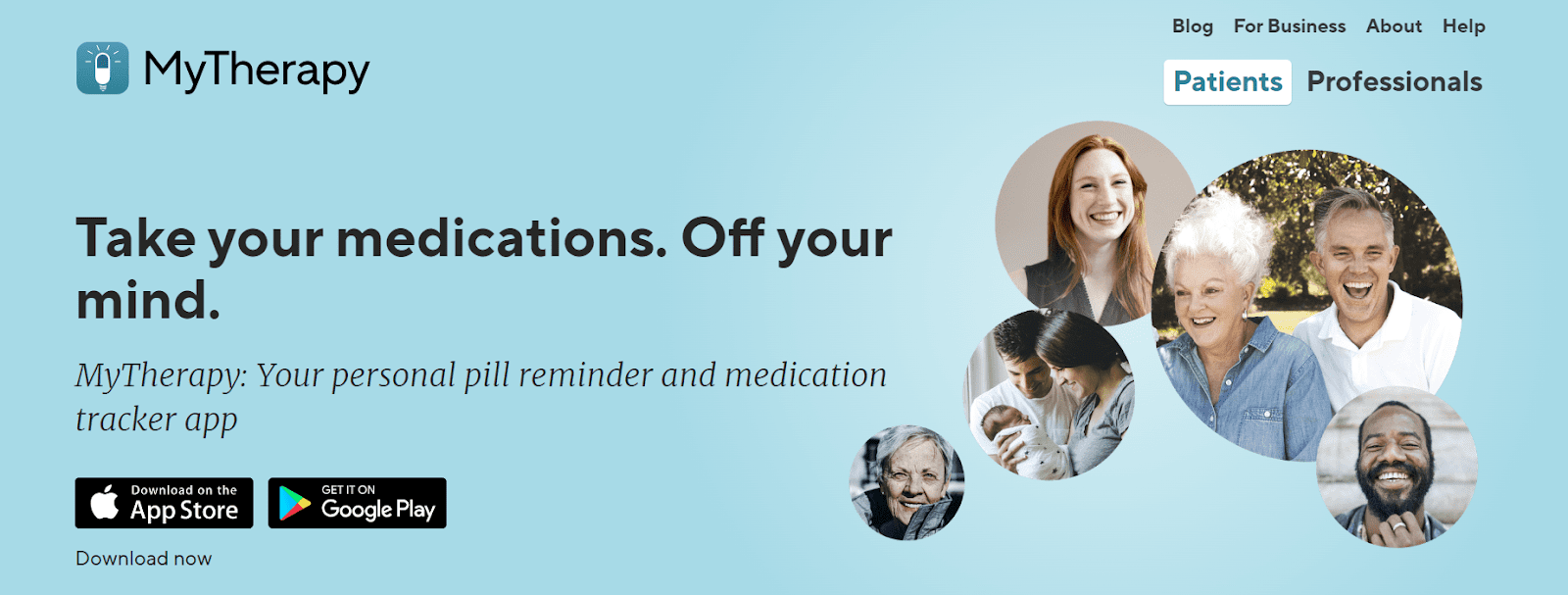 MyTherapy

Blog For Business About Help

Patients Professionals

Take your medications. Off your mind.

MyTherapy: Your personal pill reminder and medication tracker app

Download on the App Store

GET IT ON Google Play

Download now